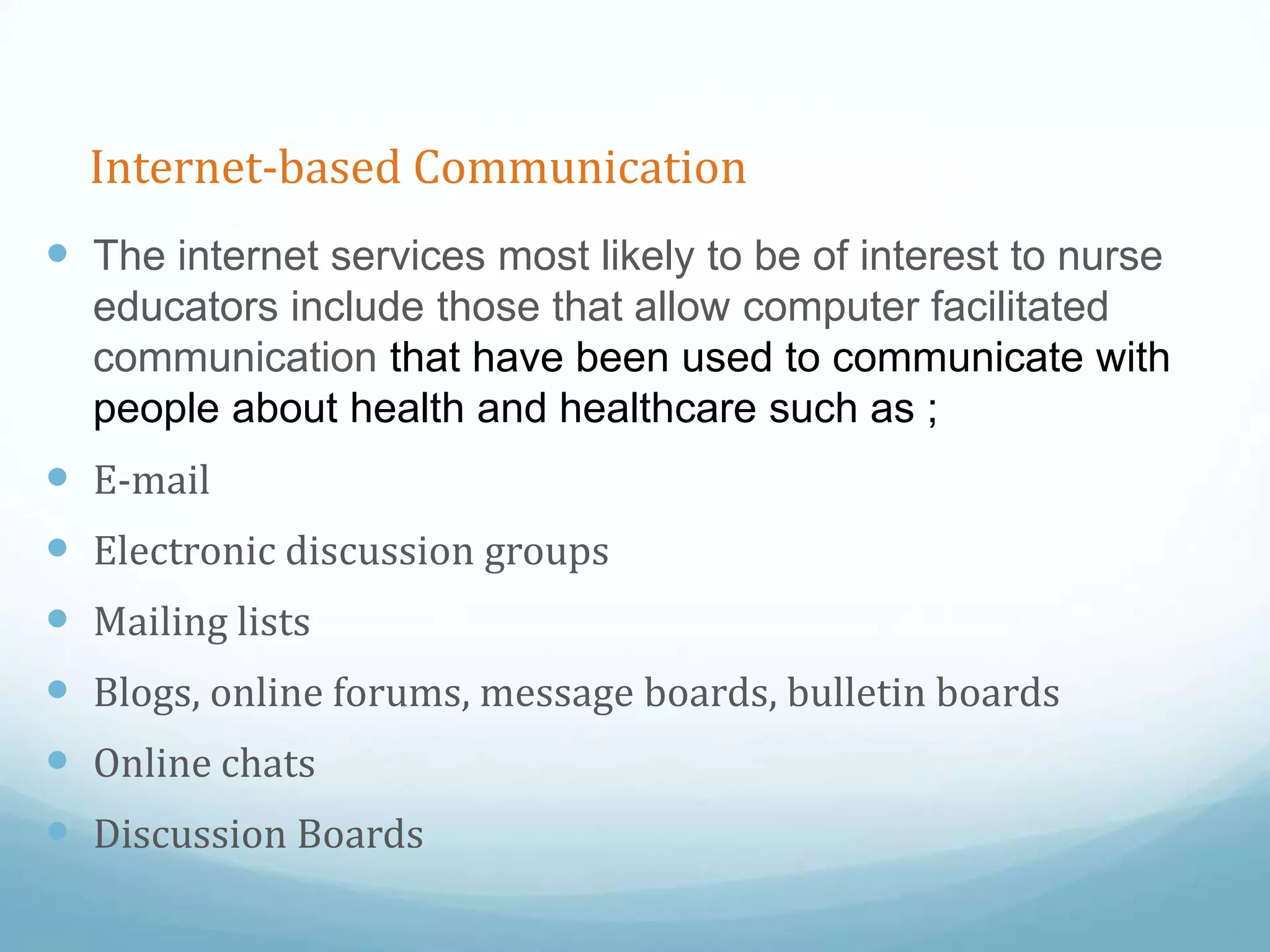 Internet-based Communication

- The internet services most likely to be of interest to nurse educators include those that allow computer facilitated communication that have been used to communicate with people about health and healthcare such as ;
- E-mail
- Electronic discussion groups
- Mailing lists
- Blogs, online forums, message boards, bulletin boards
- Online chats
- Discussion Boards